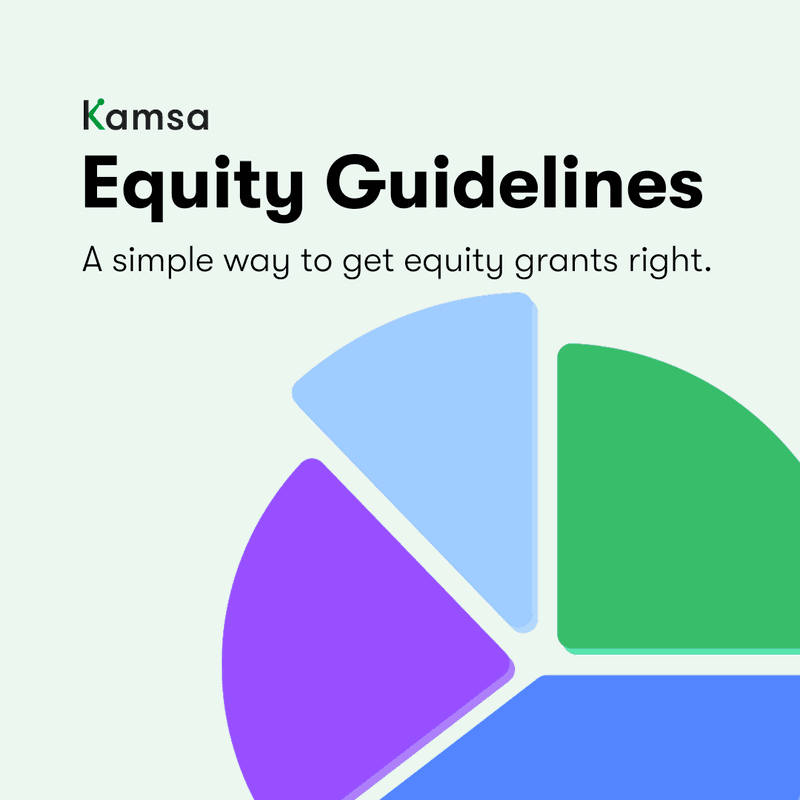 Kamsa

Equity Guidelines

A simple way to get equity grants right.